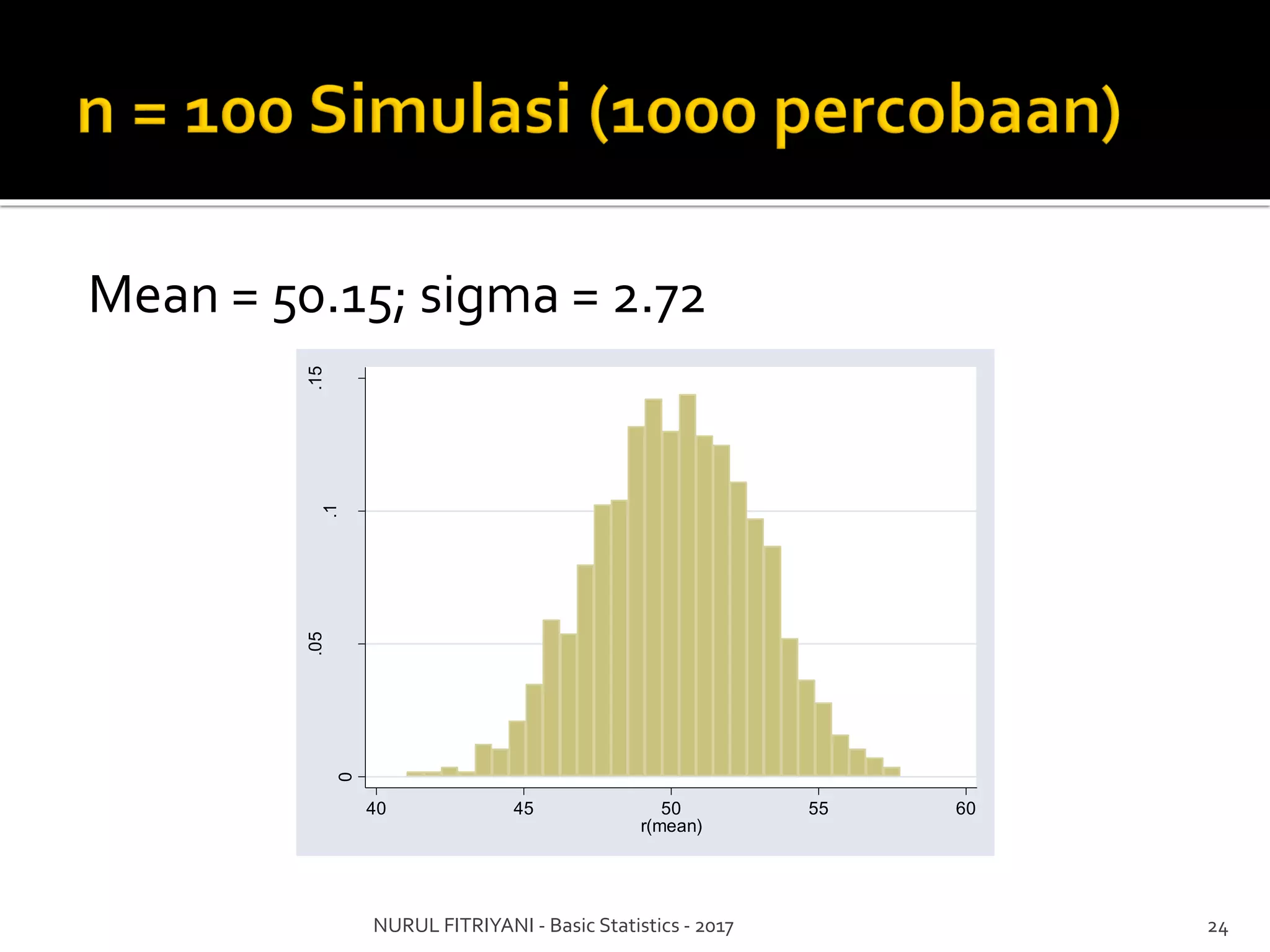 n = 100 Simulasi (1000 percobaan)

Mean = 50.15; sigma = 2.72

.15
.1
.05
0
40
45
50
55
60
r(mean)

NURUL FITRIYANI - Basic Statistics - 2017

24